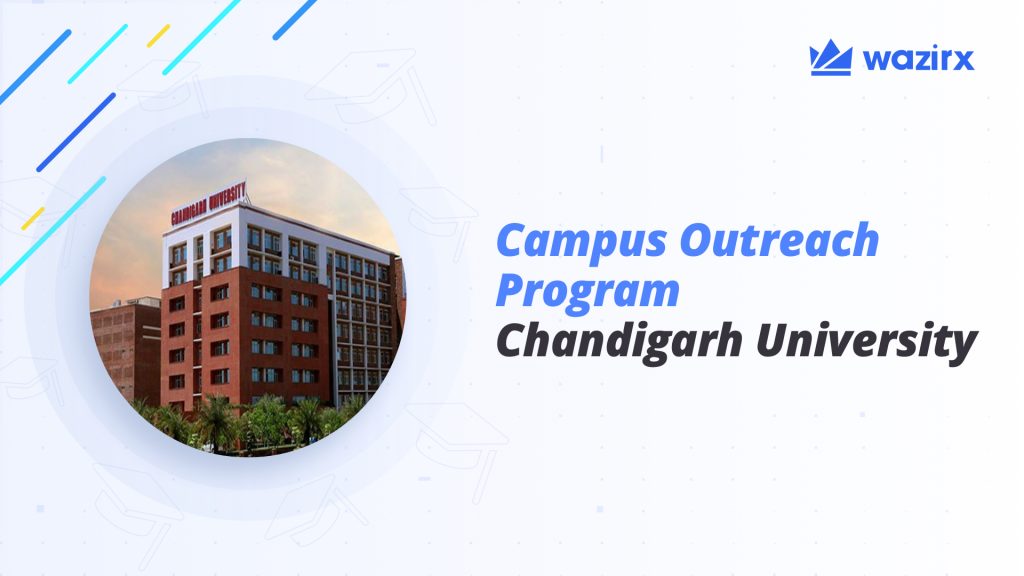 wazirx

CHANDIGARH UNIVERSITY

Campus Outreach Program
Chandigarh University